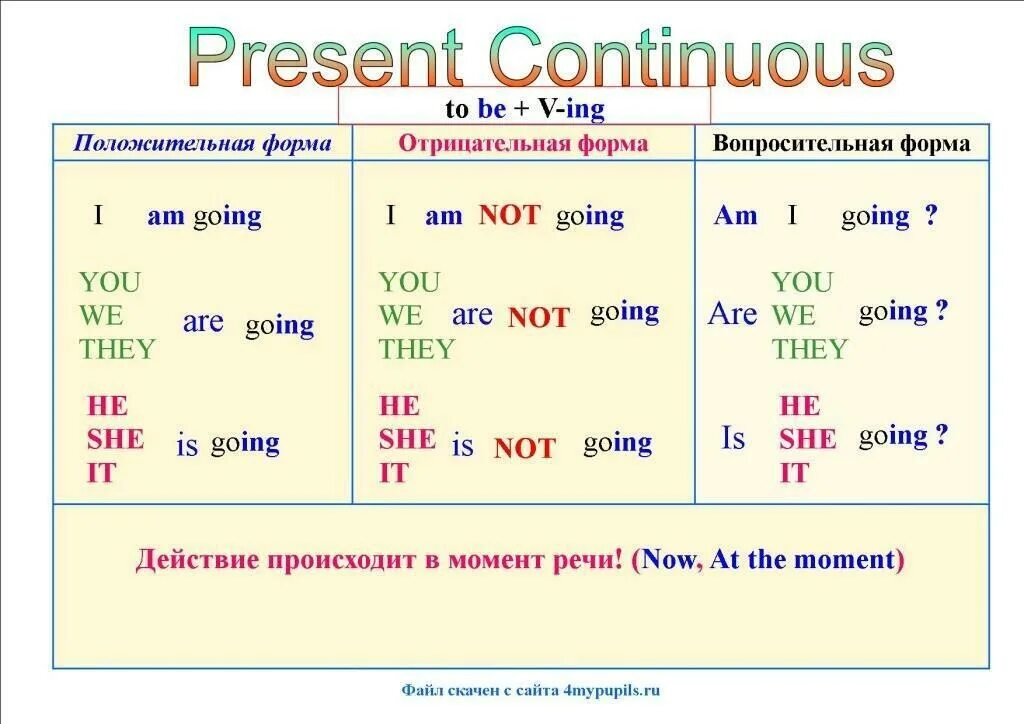 Present Continuous

to be + V-ing

| Положительная форма | Отрицательная форма | Вопросительная форма |
|---|---|---|
| I am going | I am NOT going | Am I going ? |
| YOU WE THEY are going | YOU WE THEY are NOT going | Are YOU WE THEY going ? |
| HE SHE IT is going | HE SHE IT is NOT going | Is HE SHE IT going ? |

Действие происходит в момент речи! (Now, At the moment)

Файл скачен с сайта 4mypupils.ru